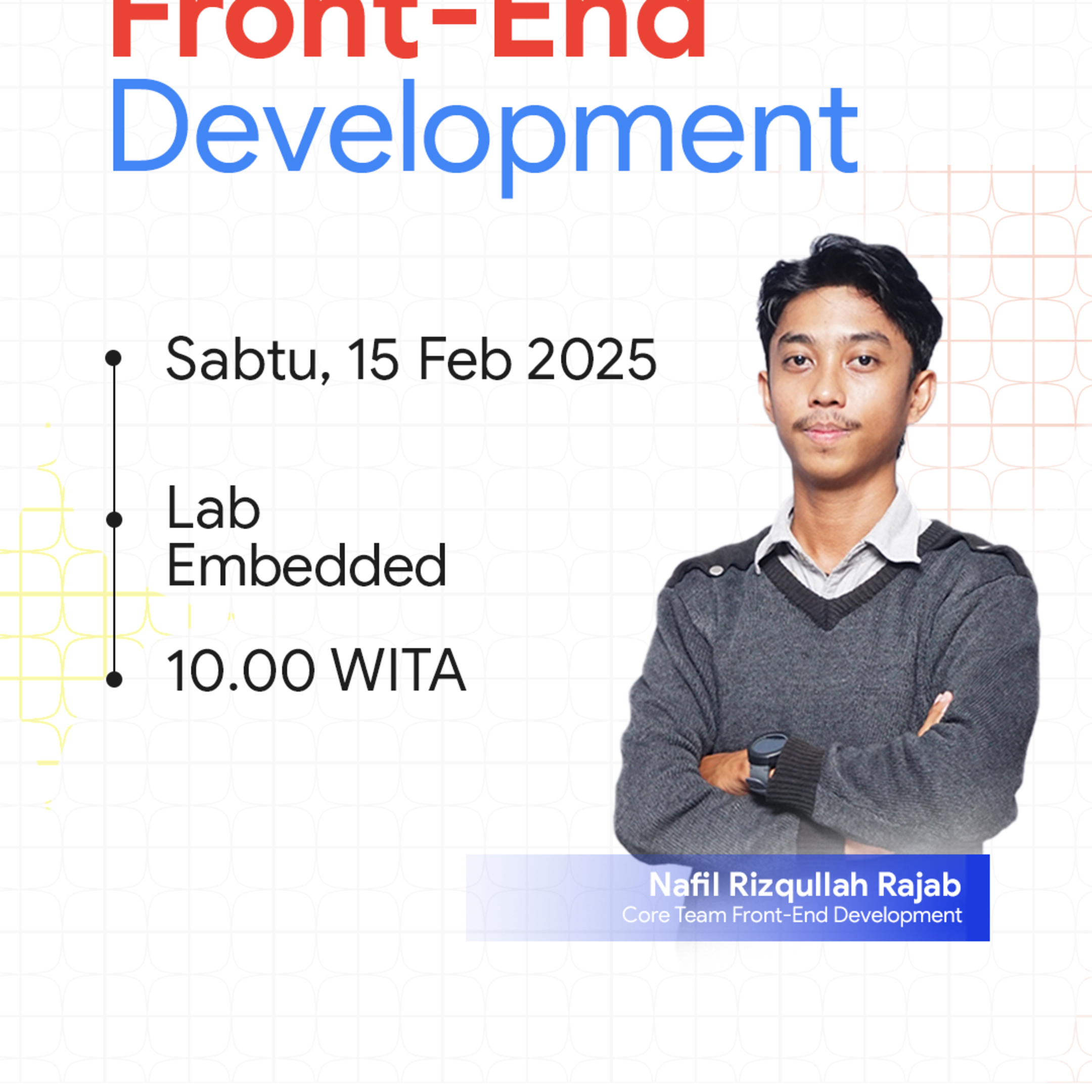 Front-End
Development

Sabtu, 15 Feb 2025

Lab
Embedded

10.00 WITA

Nafil Rizqullah Rajab
Core Team Front-End Development